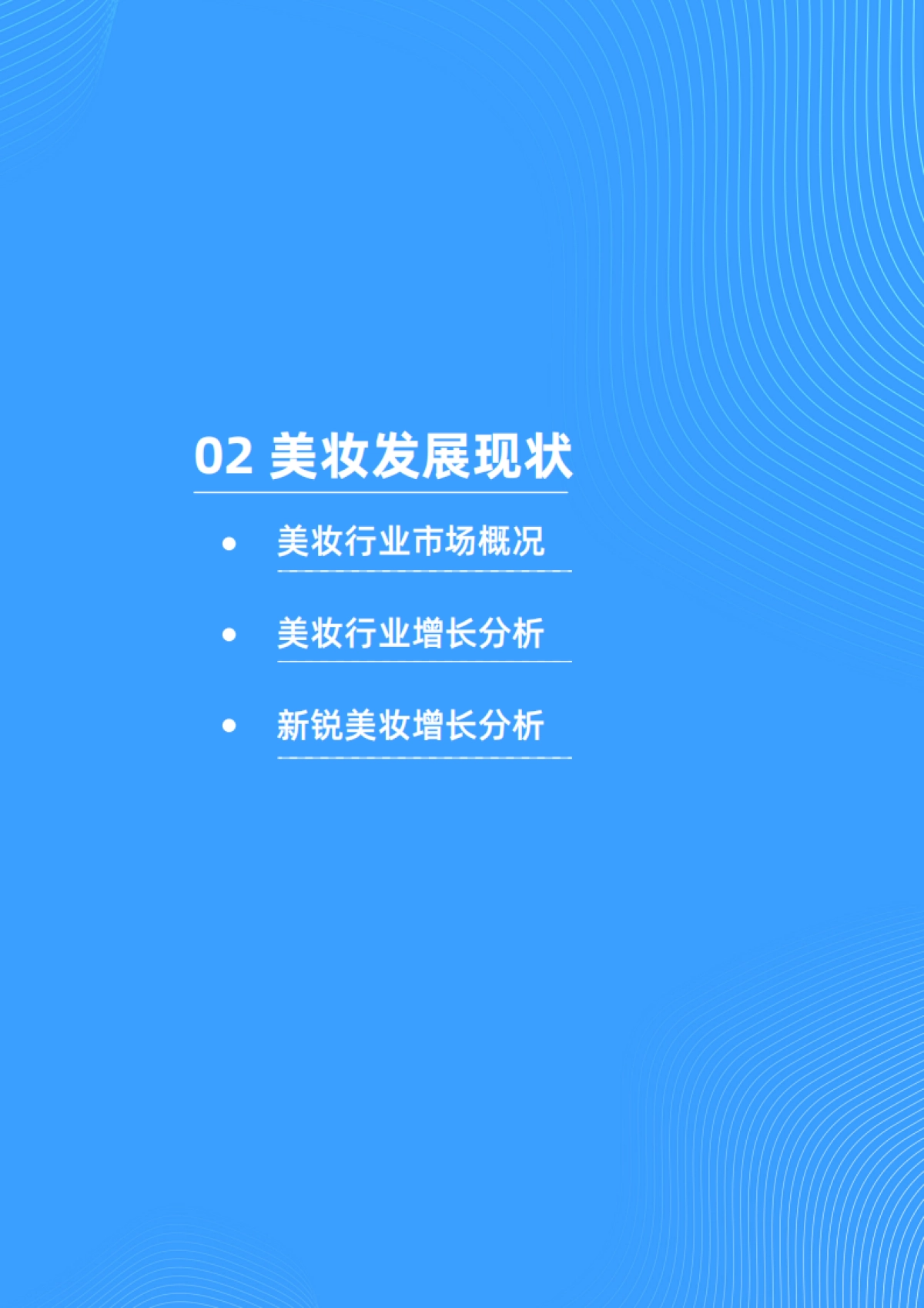 02 美妆发展现状

• 美妆行业市场概况

• 美妆行业增长分析

• 新锐美妆增长分析